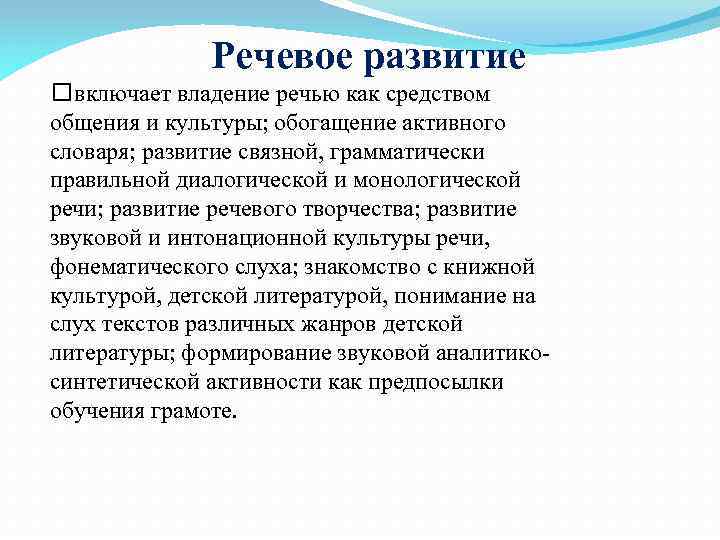 Речевое развитие

□включает владение речью как средством общения и культуры; обогащение активного словаря; развитие связной, грамматически правильной диалогической и монологической речи; развитие речевого творчества; развитие звуковой и интонационной культуры речи, фонематического слуха; знакомство с книжной культурой, детской литературой, понимание на слух текстов различных жанров детской литературы; формирование звуковой аналитико-синтетической активности как предпосылки обучения грамоте.